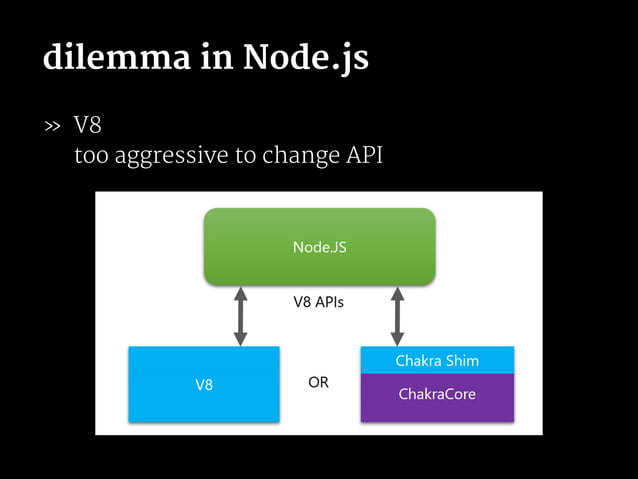 dilemma in Node.js

» V8
too aggressive to change API

Node.JS

V8 APIs

V8

OR

Chakra Shim

ChakraCore